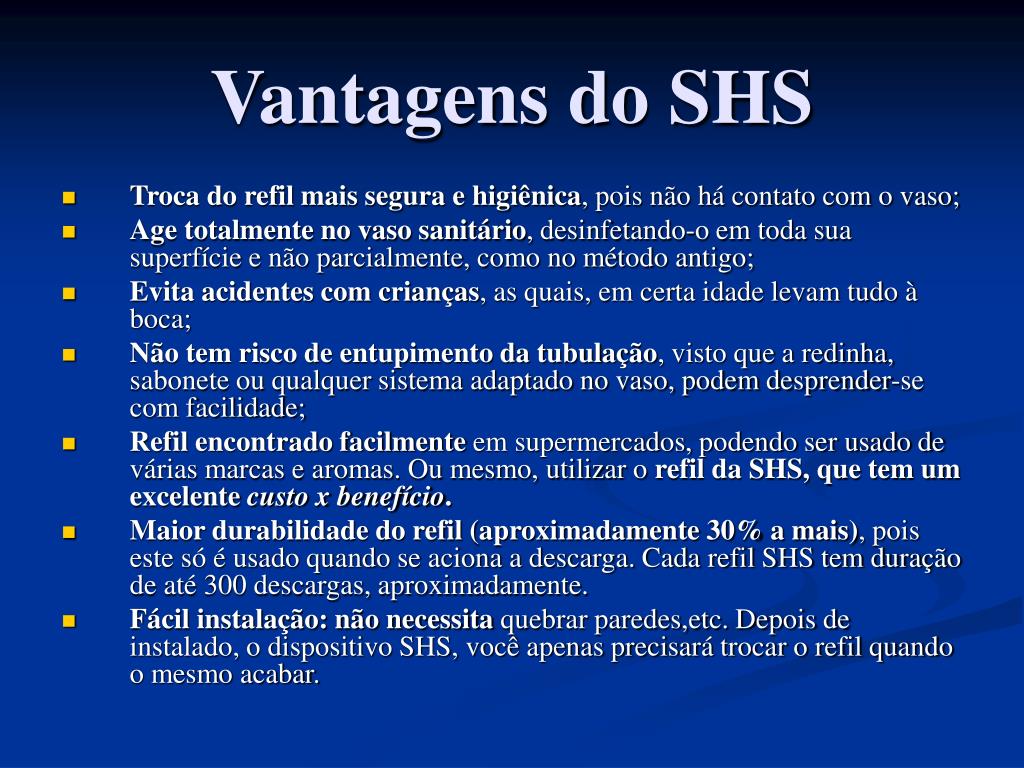 Vantagens do SHS

- Troca do refil mais segura e higiênica, pois não há contato com o vaso;
- Age totalmente no vaso sanitário, desinfetando-o em toda sua superfície e não parcialmente, como no método antigo;
- Evita acidentes com crianças, as quais, em certa idade levam tudo à boca;
- Não tem risco de entupimento da tubulação, visto que a redinha, sabonete ou qualquer sistema adaptado no vaso, podem desprender-se com facilidade;
- Refil encontrado facilmente em supermercados, podendo ser usado de várias marcas e aromas. Ou mesmo, utilizar o refil da SHS, que tem um excelente custo x benefício.
- Maior durabilidade do refil (aproximadamente 30% a mais), pois este só é usado quando se aciona a descarga. Cada refil SHS tem duração de até 300 descargas, aproximadamente.
- Fácil instalação: não necessita quebrar paredes,etc. Depois de instalado, o dispositivo SHS, você apenas precisará trocar o refil quando o mesmo acabar.